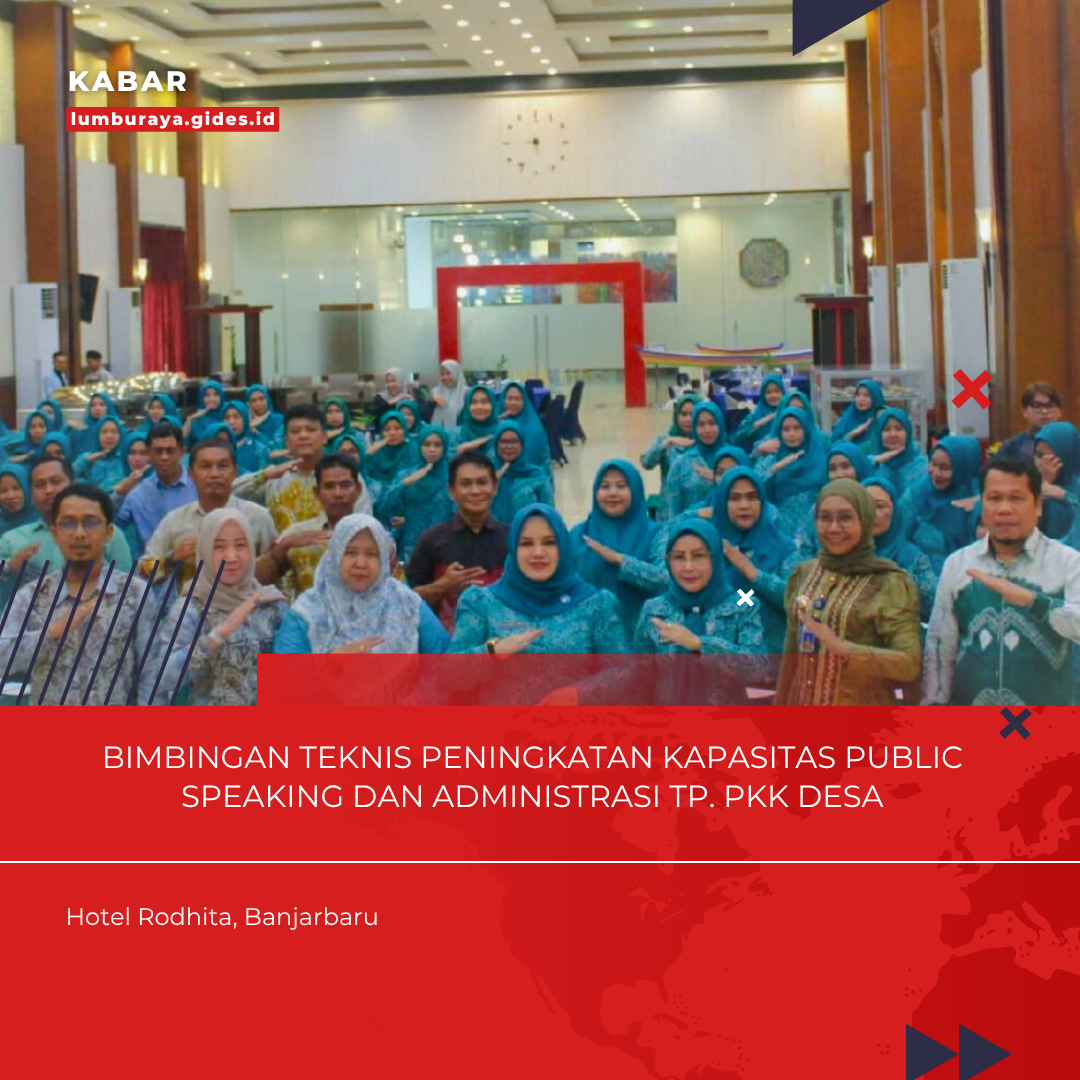 KABAR
lumburaya.gides.id

BIMBINGAN TEKNIS PENINGKATAN KAPASITAS PUBLIC SPEAKING DAN ADMINISTRASI TP. PKK DESA

Hotel Rodhita, Banjarbaru